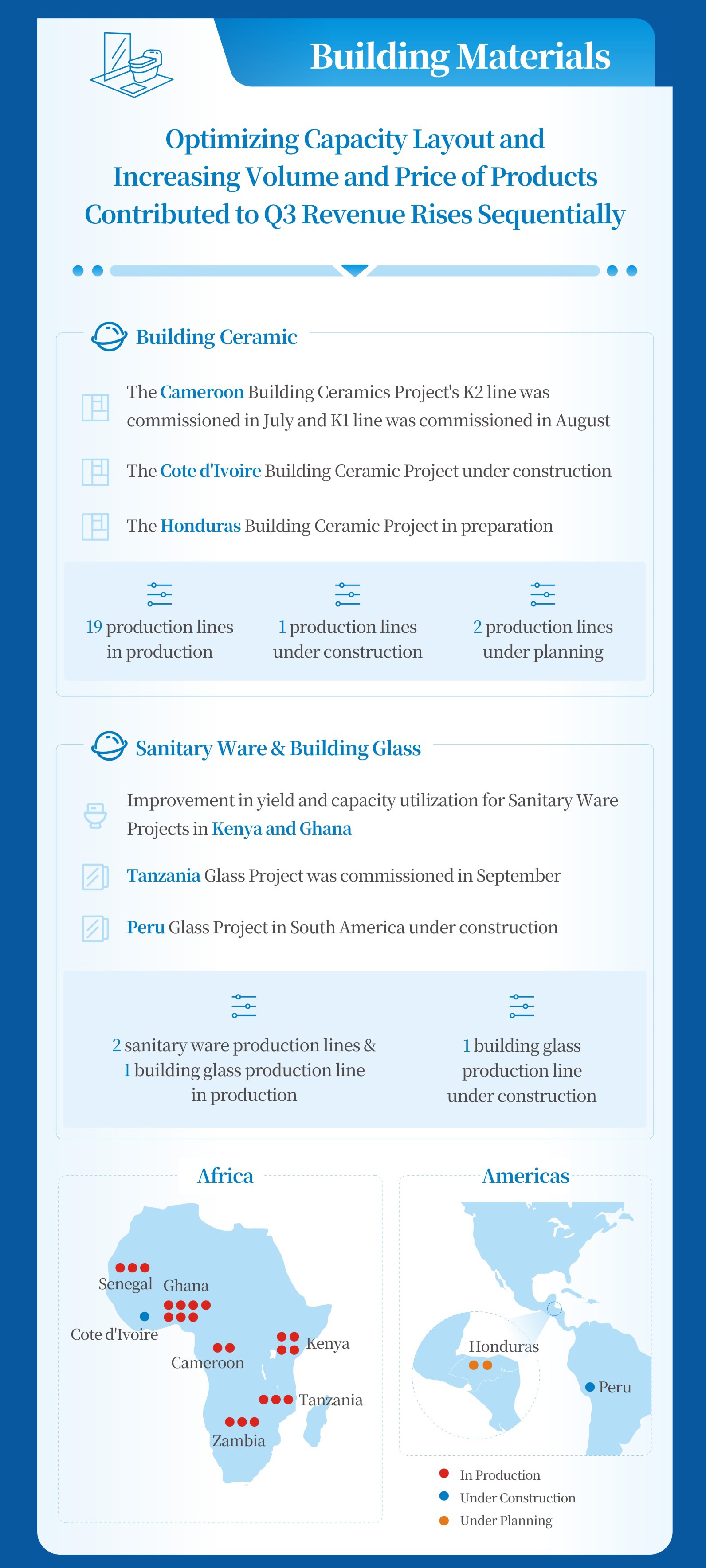 Building Materials

Optimizing Capacity Layout and Increasing Volume and Price of Products Contributed to Q3 Revenue Rises Sequentially

Building Ceramic

The Cameroon Building Ceramics Project's K2 line was commissioned in July and K1 line was commissioned in August

The Cote d'Ivoire Building Ceramic Project under construction

The Honduras Building Ceramic Project in preparation

19 production lines in production

1 production lines under construction

2 production lines under planning

Sanitary Ware & Building Glass

Improvement in yield and capacity utilization for Sanitary Ware Projects in Kenya and Ghana

Tanzania Glass Project was commissioned in September

Peru Glass Project in South America under construction

2 sanitary ware production lines & 1 building glass production line in production

1 building glass production line under construction

Africa

Senegal
Ghana
Cote d'Ivoire
Cameroon
Kenya
Tanzania
Zambia

Americas

Honduras
Peru

In Production
Under Construction
Under Planning